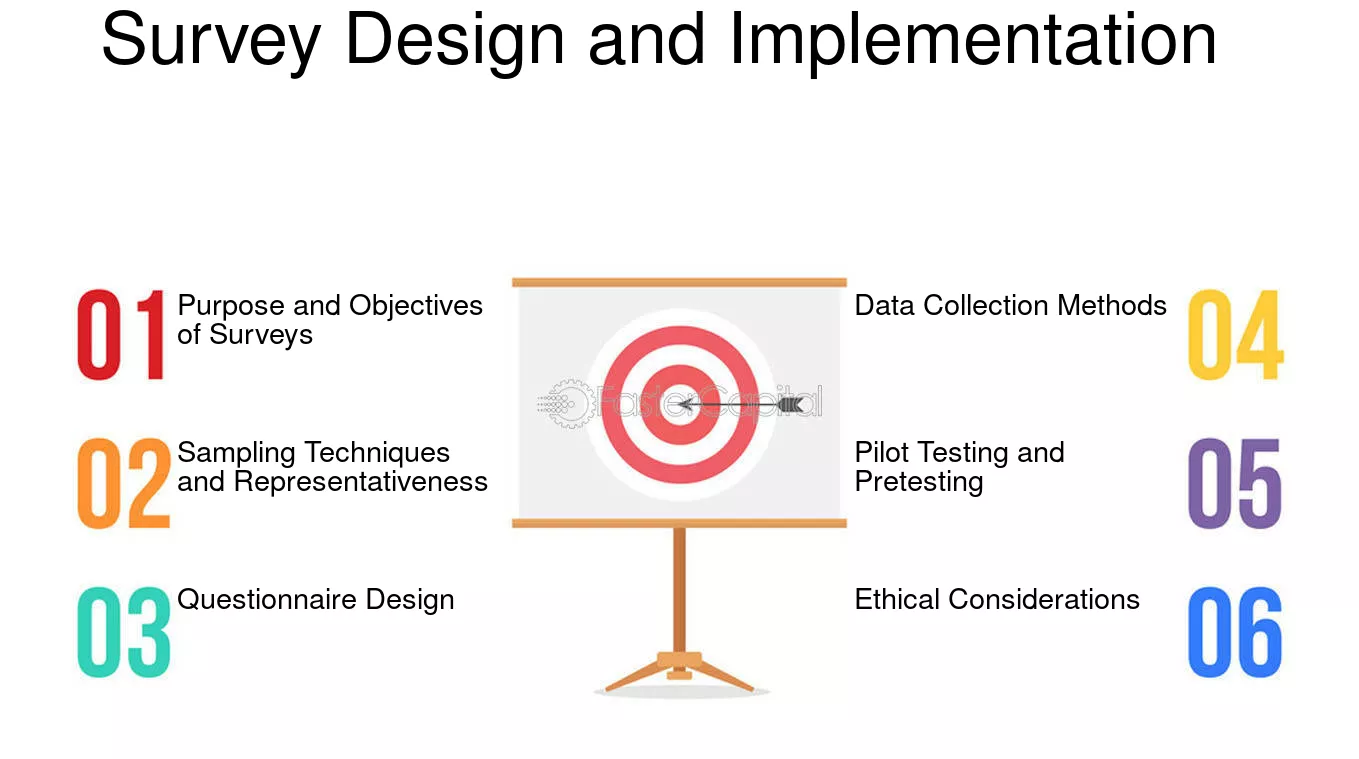 Survey Design and Implementation

01 Purpose and Objectives of Surveys

02 Sampling Techniques and Representativeness

03 Questionnaire Design

Data Collection Methods 04

Pilot Testing and Pretesting 05

Ethical Considerations 06

FasterCapital